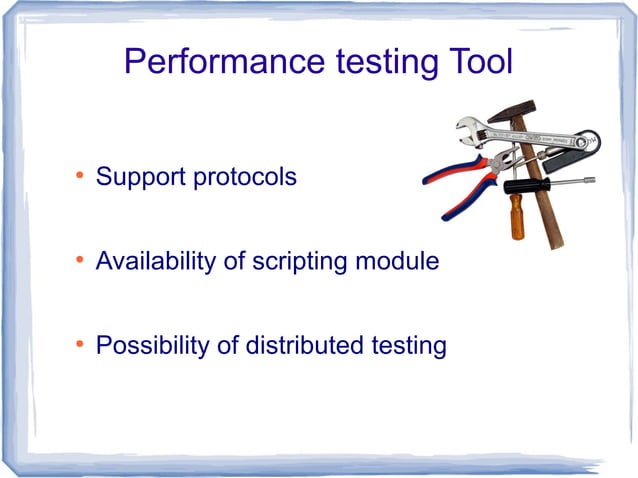 Performance testing Tool

• Support protocols

• Availability of scripting module

• Possibility of distributed testing